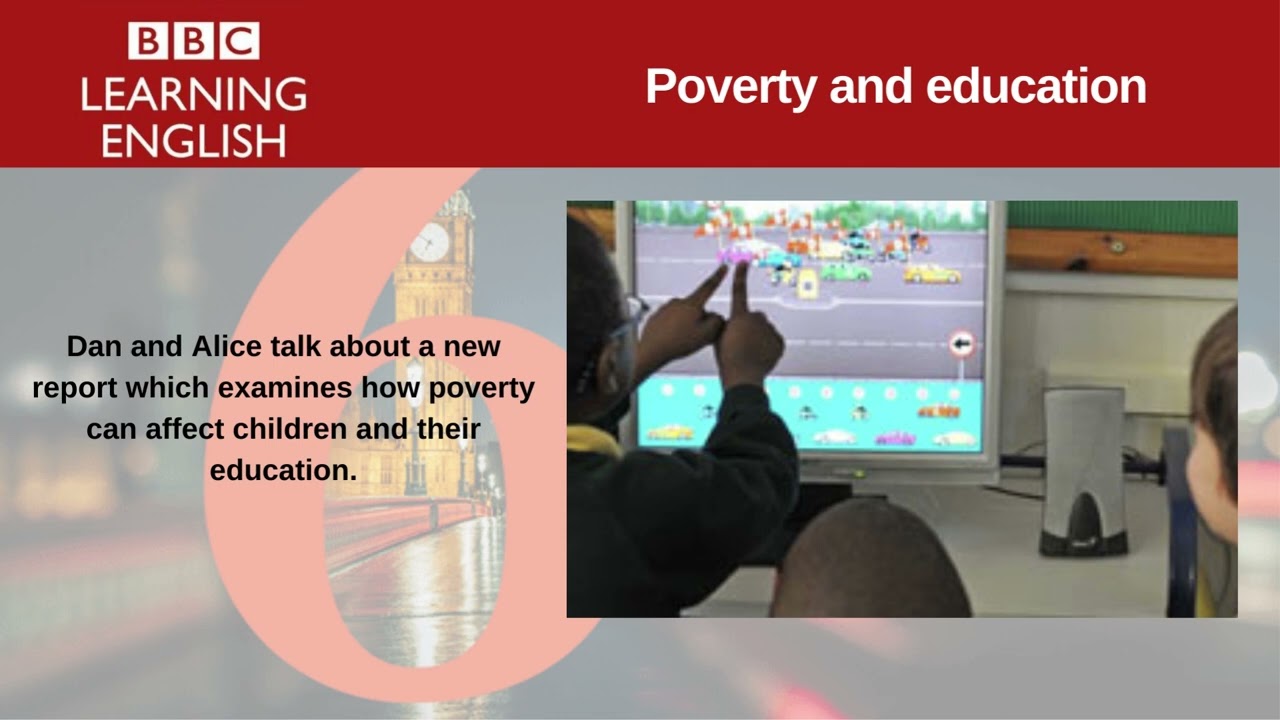 BBC LEARNING ENGLISH

Poverty and education

6

Dan and Alice talk about a new report which examines how poverty can affect children and their education.